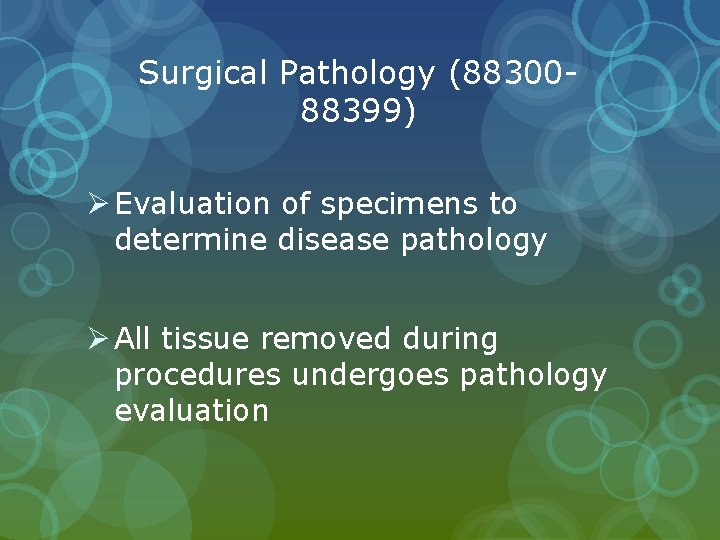 Surgical Pathology (88300-88399)

➢ Evaluation of specimens to determine disease pathology

➢ All tissue removed during procedures undergoes pathology evaluation